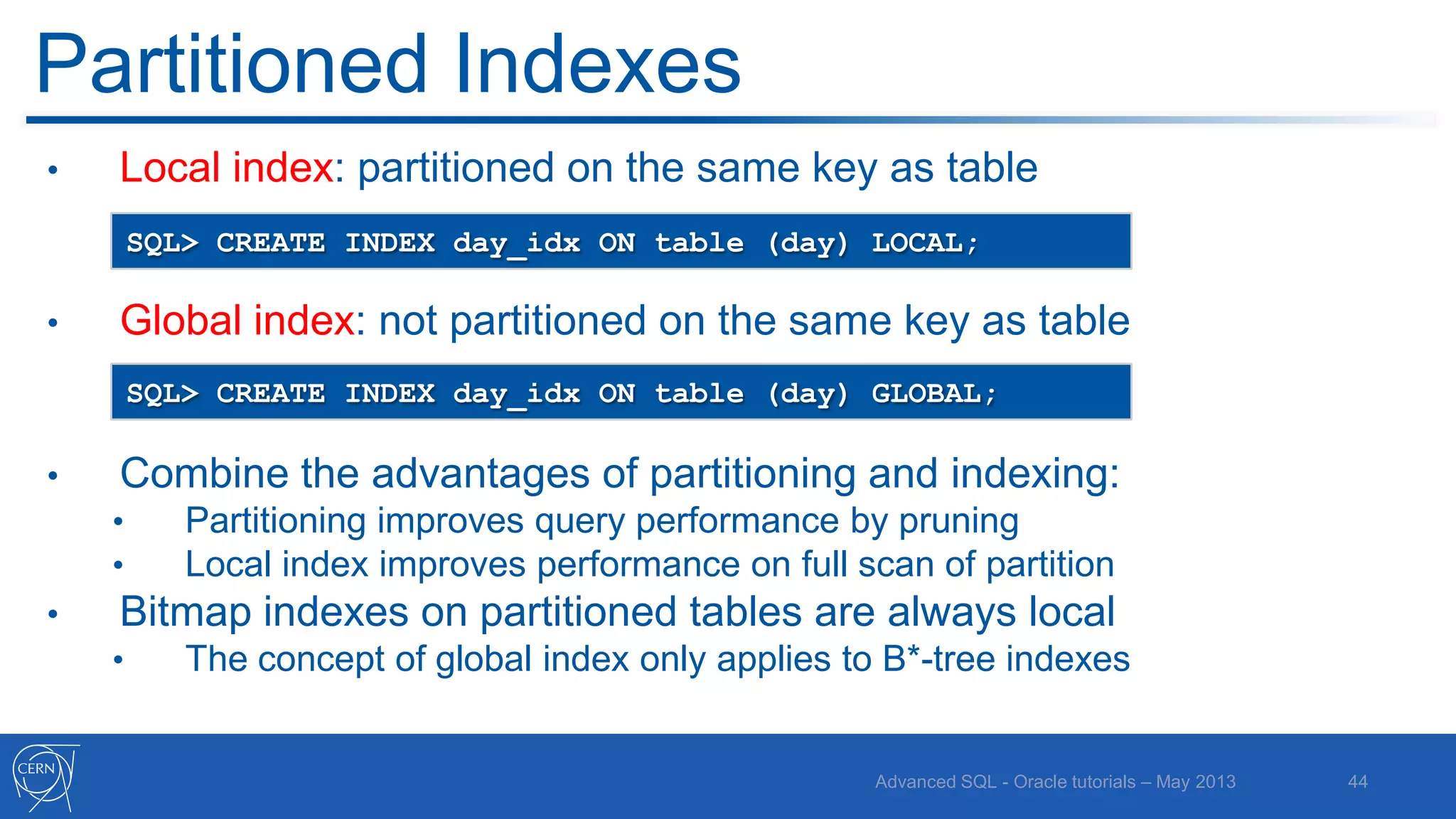 Partitioned Indexes

• Local index: partitioned on the same key as table

SQL> CREATE INDEX day_idx ON table (day) LOCAL;

• Global index: not partitioned on the same key as table

SQL> CREATE INDEX day_idx ON table (day) GLOBAL;

• Combine the advantages of partitioning and indexing:
  • Partitioning improves query performance by pruning
  • Local index improves performance on full scan of partition
• Bitmap indexes on partitioned tables are always local
  • The concept of global index only applies to B*-tree indexes

CERN

Advanced SQL - Oracle tutorials – May 2013

44